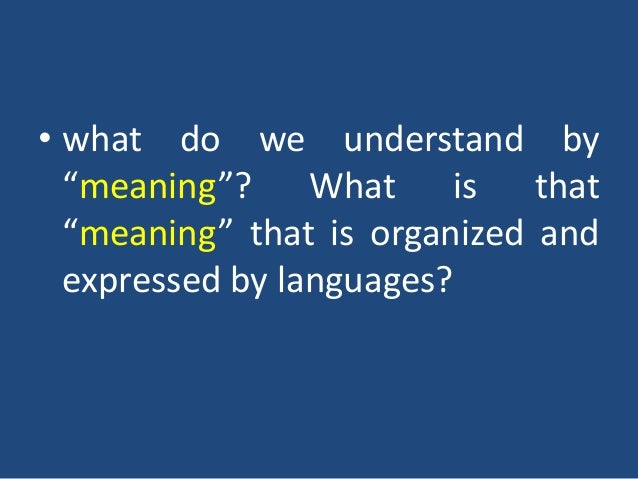 • what do we understand by “meaning”? What is that “meaning” that is organized and expressed by languages?